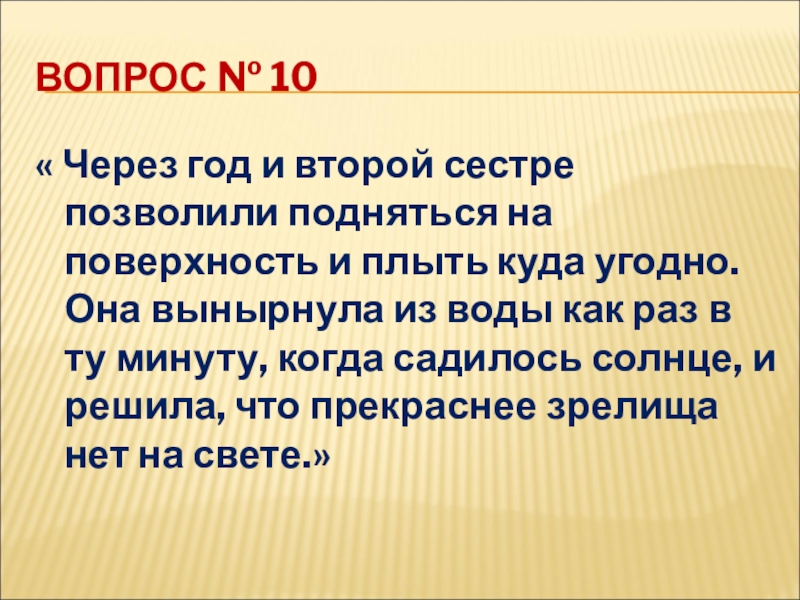 ВОПРОС № 10

« Через год и второй сестре позволили подняться на поверхность и плыть куда угодно. Она вынырнула из воды как раз в ту минуту, когда садилось солнце, и решила, что прекраснее зрелища нет на свете.»